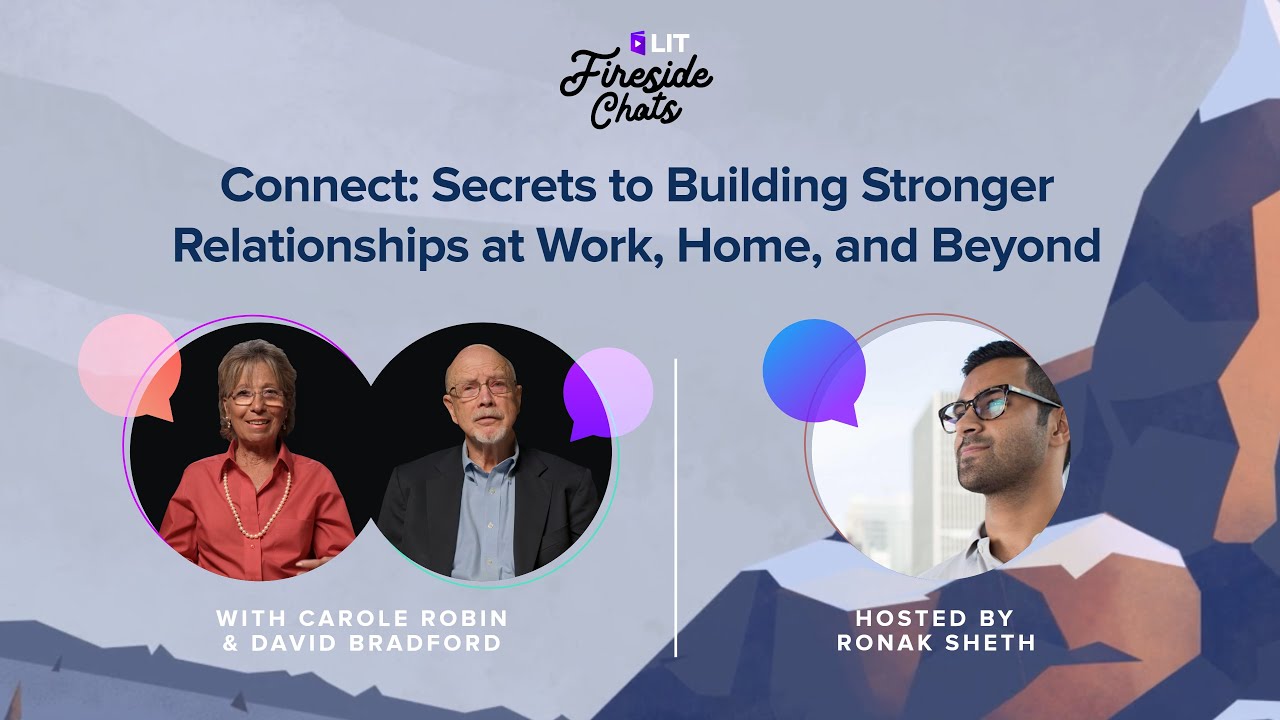 LIT
Fireside Chats

Connect: Secrets to Building Stronger Relationships at Work, Home, and Beyond

WITH CAROLE ROBIN & DAVID BRADFORD

HOSTED BY RONAK SHETH